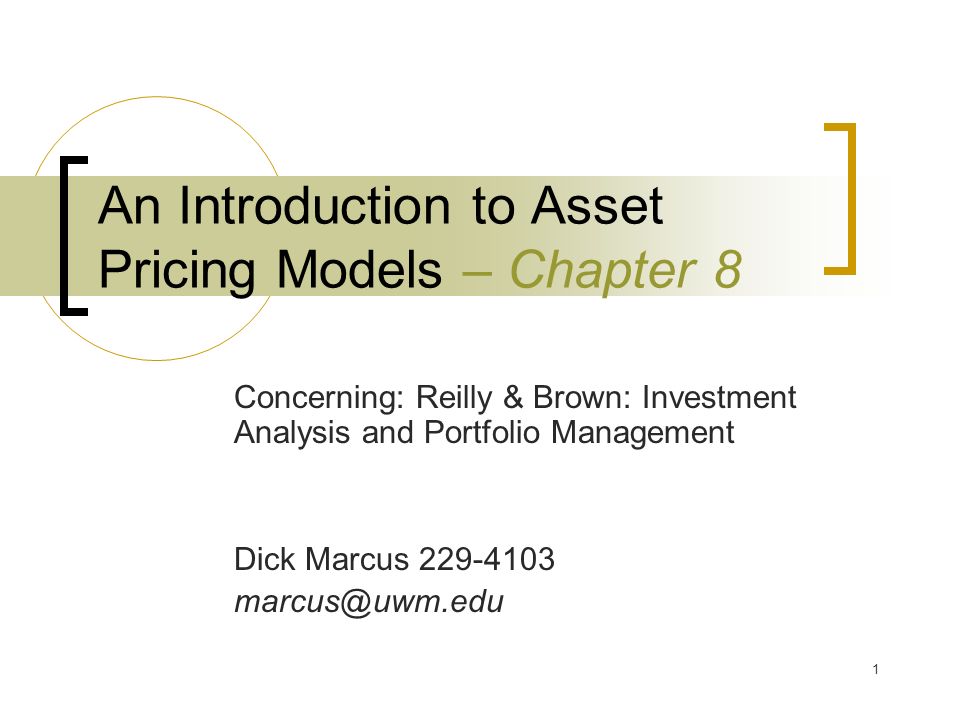 An Introduction to Asset Pricing Models – Chapter 8

Concerning: Reilly & Brown: Investment Analysis and Portfolio Management

Dick Marcus 229-4103
marcus@uwm.edu

1